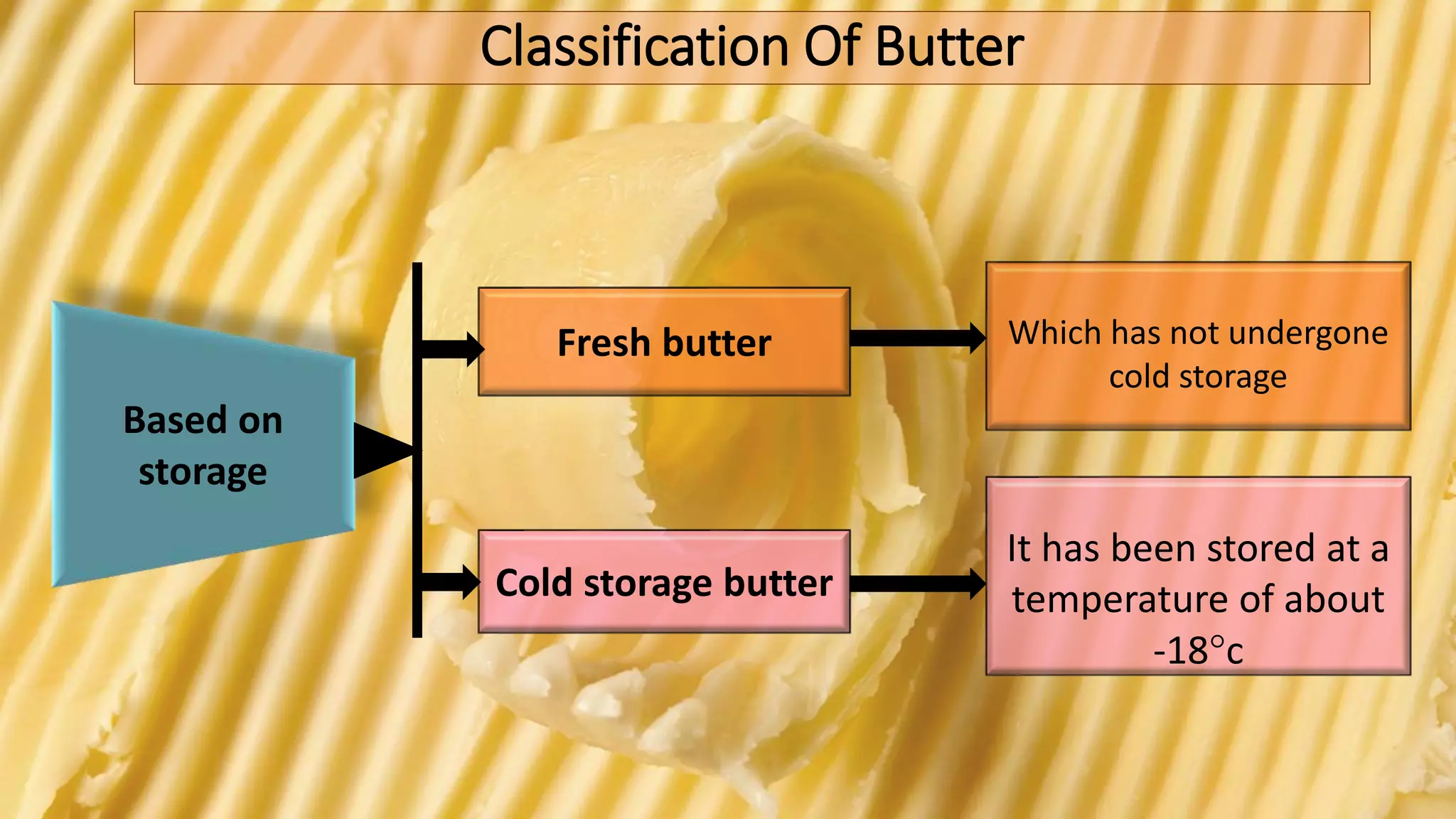 Classification Of Butter

Based on storage

Fresh butter

Which has not undergone cold storage

Cold storage butter

It has been stored at a temperature of about -18°c